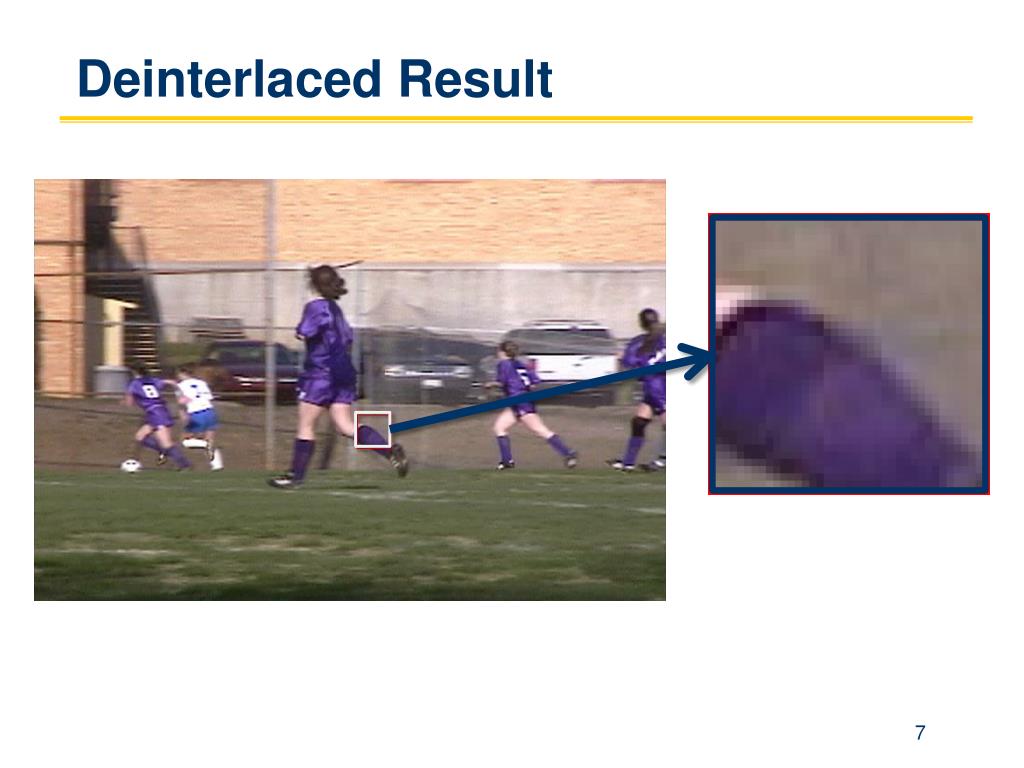 Deinterlaced Result

7